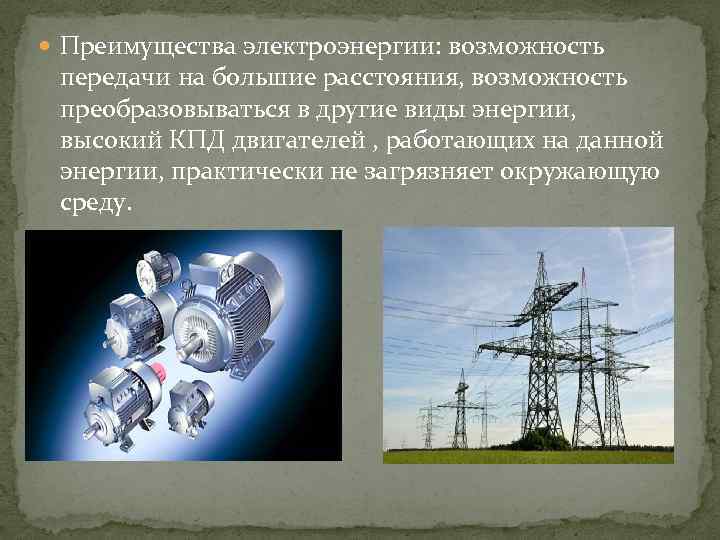 Преимущества электроэнергии: возможность передачи на большие расстояния, возможность преобразовываться в другие виды энергии, высокий КПД двигателей , работающих на данной энергии, практически не загрязняет окружающую среду.